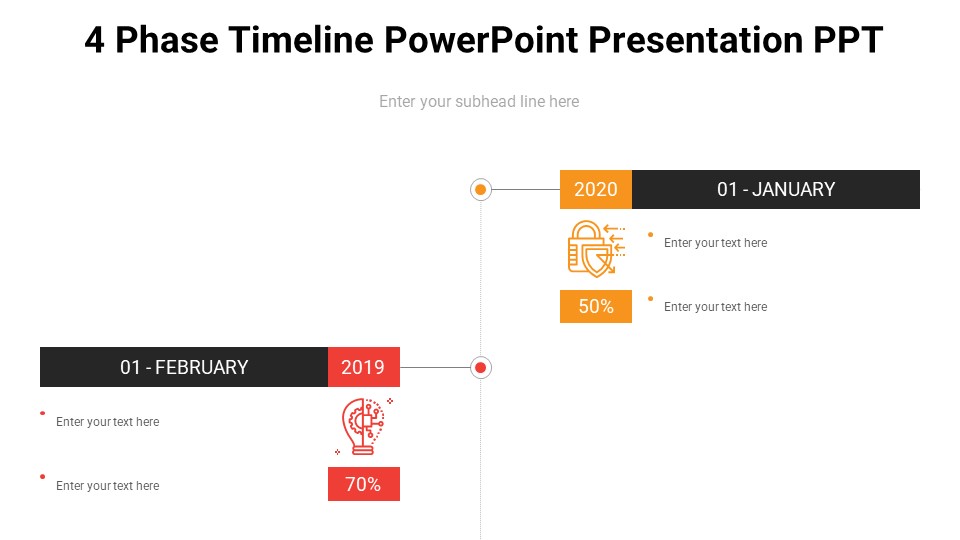 4 Phase Timeline PowerPoint Presentation PPT

Enter your subhead line here

2020

01 - JANUARY

Enter your text here

50%

Enter your text here

01 - FEBRUARY

2019

Enter your text here

Enter your text here

70%